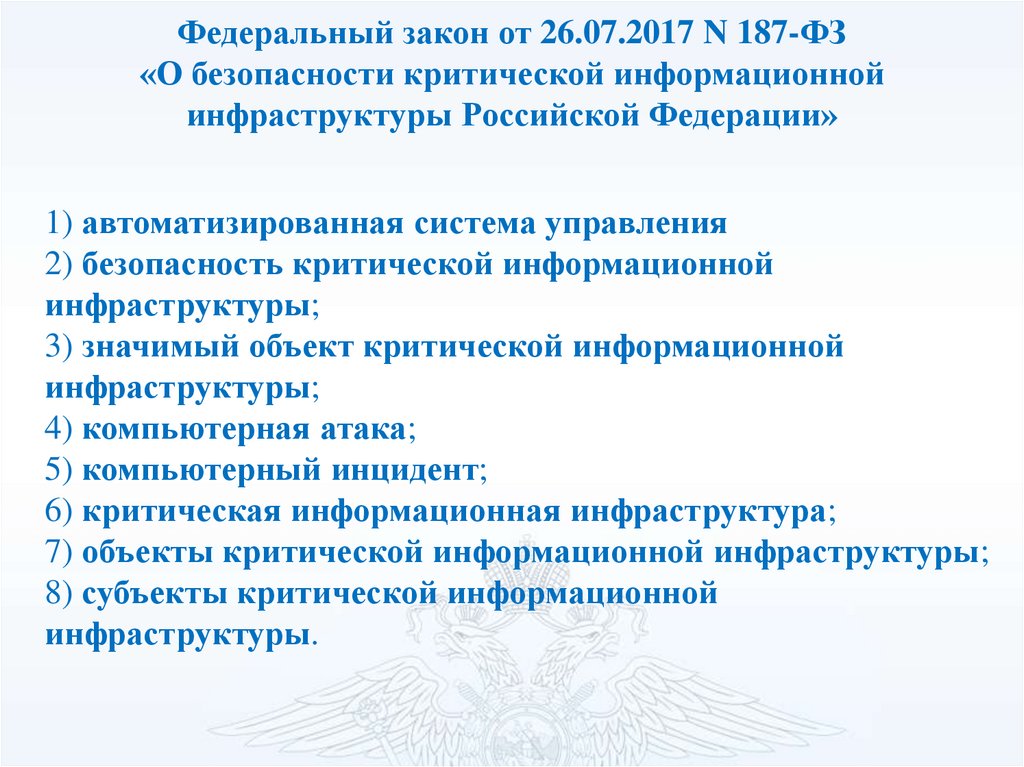 Федеральный закон от 26.07.2017 N 187-ФЗ «О безопасности критической информационной инфраструктуры Российской Федерации»

1) автоматизированная система управления
2) безопасность критической информационной инфраструктуры;
3) значимый объект критической информационной инфраструктуры;
4) компьютерная атака;
5) компьютерный инцидент;
6) критическая информационная инфраструктура;
7) объекты критической информационной инфраструктуры;
8) субъекты критической информационной инфраструктуры.